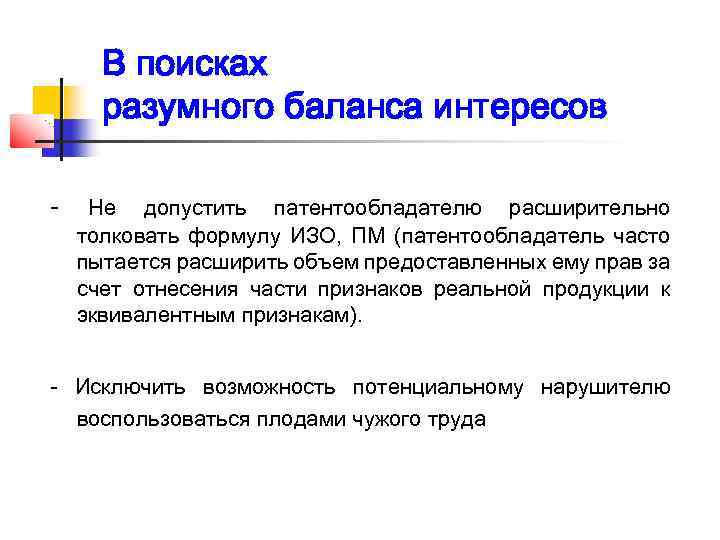 В поисках
разумного баланса интересов

- Не допустить патентообладателю расширительно толковать формулу ИЗО, ПМ (патентообладатель часто пытается расширить объем предоставленных ему прав за счет отнесения части признаков реальной продукции к эквивалентным признакам).

- Исключить возможность потенциальному нарушителю воспользоваться плодами чужого труда